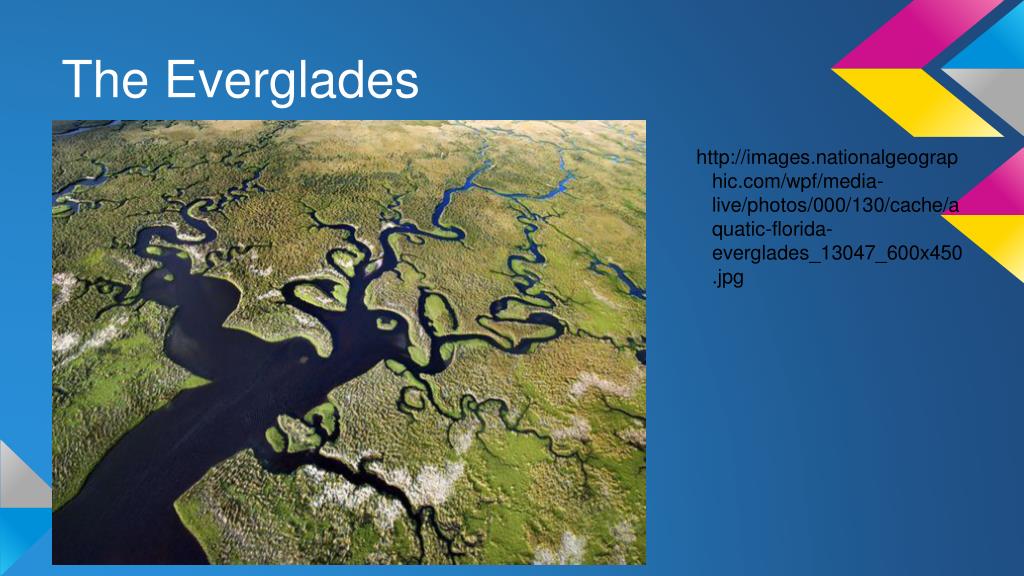 The Everglades

http://images.nationalgeographic.com/wpf/media-live/photos/000/130/cache/aquatic-florida-everglades_13047_600x450.jpg